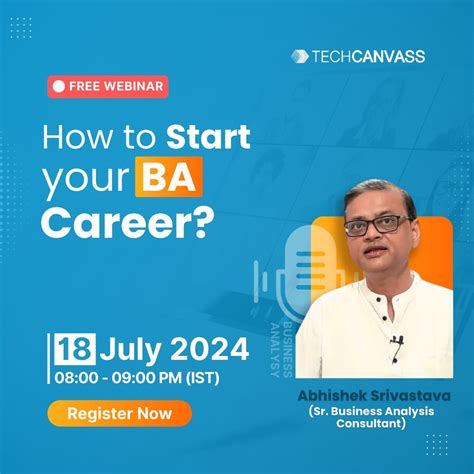 TECHCANVASS

FREE WEBINAR

How to Start your BA Career?

BUSINESS ANALYSY

18 July 2024
08:00 - 09:00 PM (IST)

Register Now

Abhishek Srivastava
(Sr. Business Analysis Consultant)